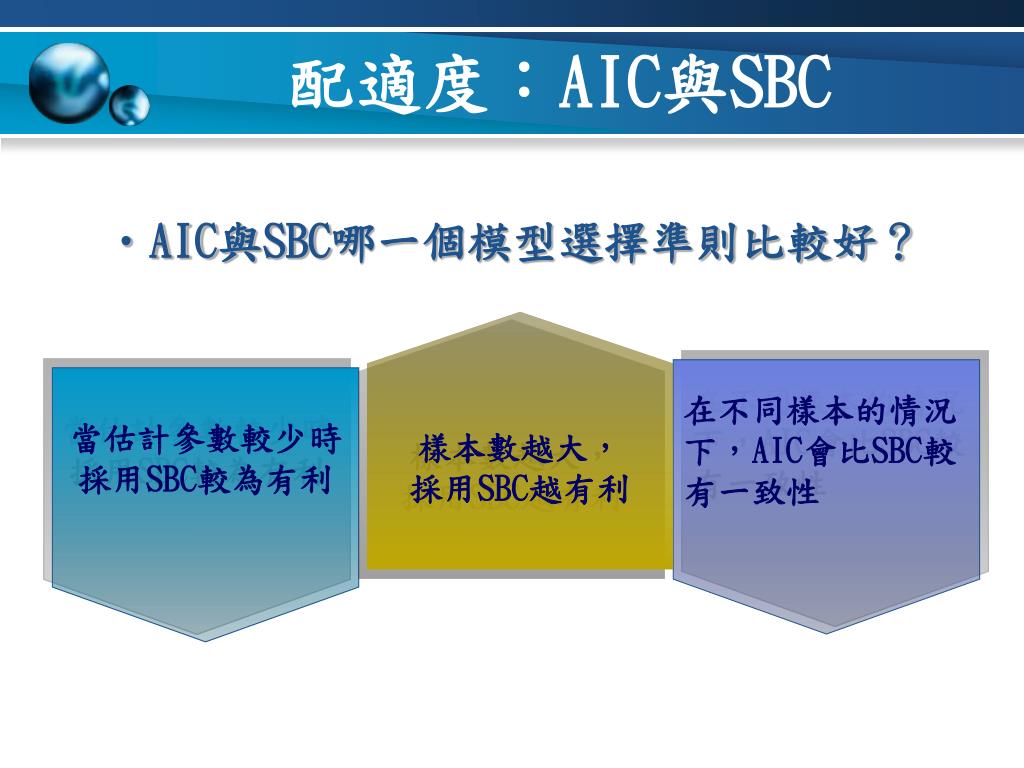 配適度：AIC與SBC

• AIC與SBC哪一個模型選擇準則比較好？

當估計參數較少時採用SBC較為有利

樣本數越大，採用SBC越有利

在不同樣本的情況下，AIC會比SBC較有一致性